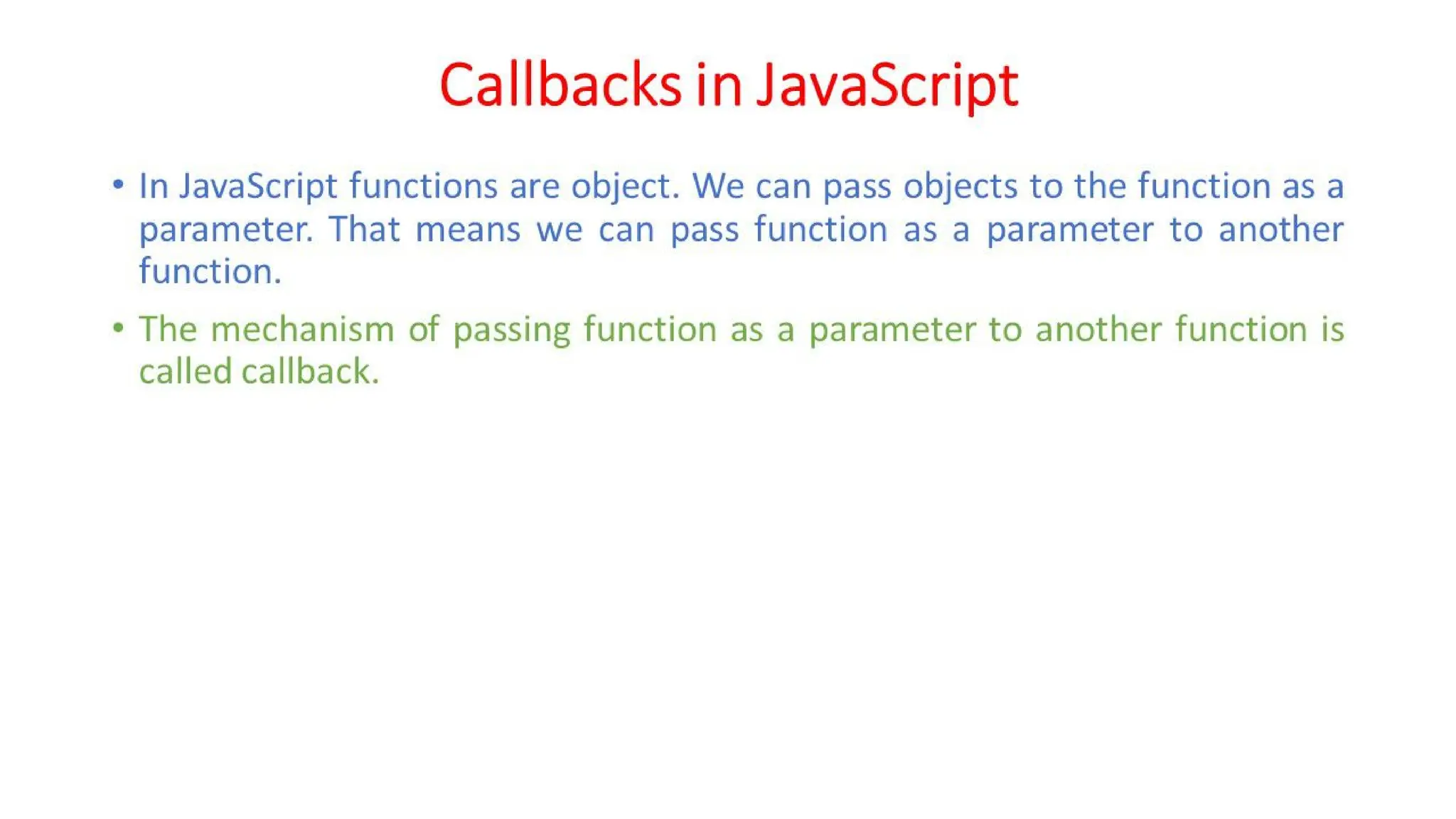 Callbacks in JavaScript

• In JavaScript functions are object. We can pass objects to the function as a parameter. That means we can pass function as a parameter to another function.

• The mechanism of passing function as a parameter to another function is called callback.